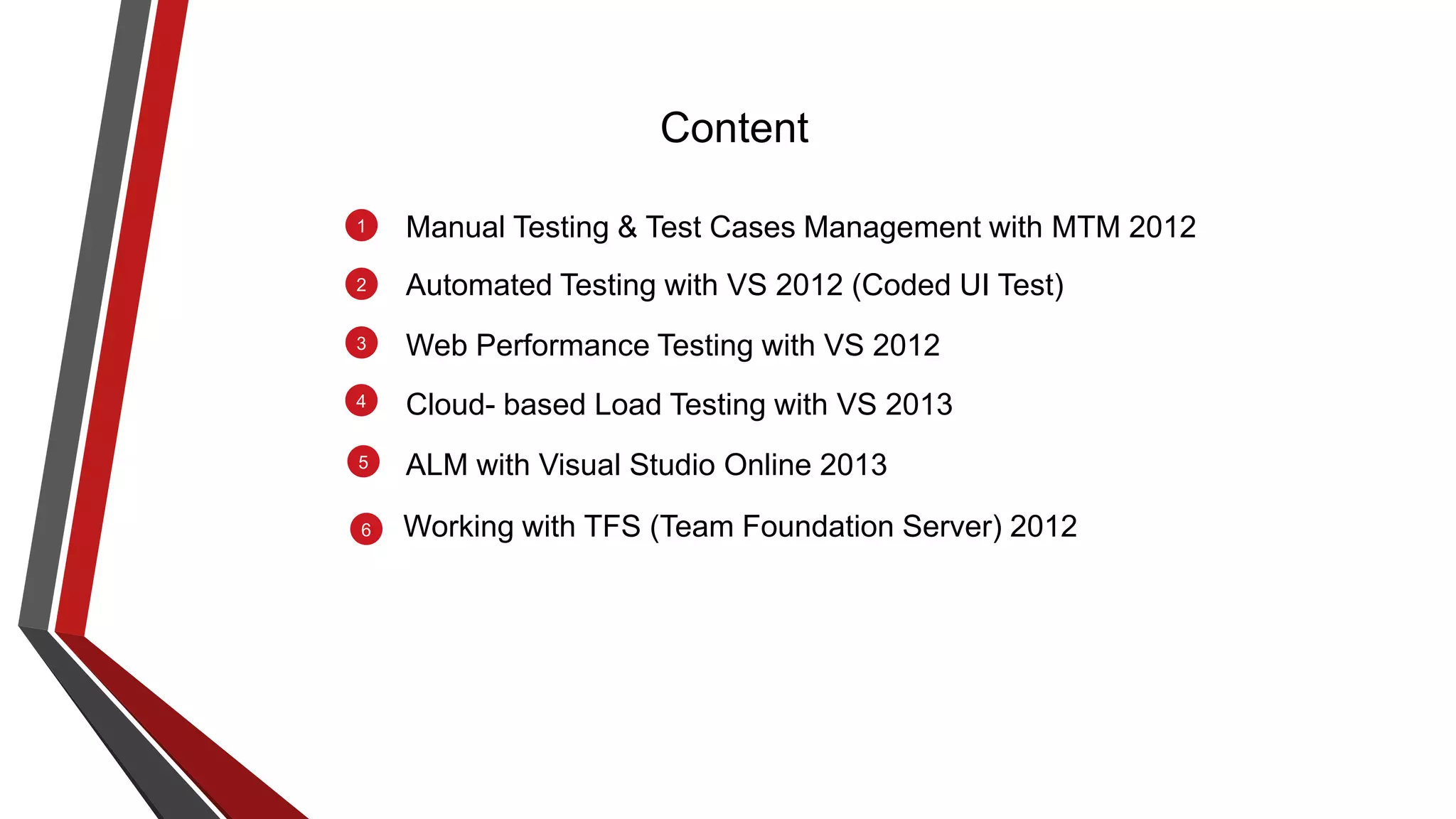 Content

1 Manual Testing & Test Cases Management with MTM 2012

2 Automated Testing with VS 2012 (Coded UI Test)

3 Web Performance Testing with VS 2012

4 Cloud- based Load Testing with VS 2013

5 ALM with Visual Studio Online 2013

6 Working with TFS (Team Foundation Server) 2012